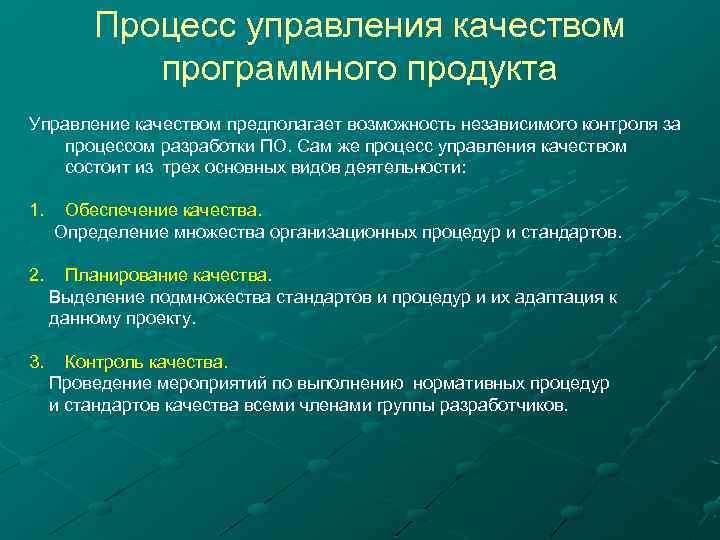 Процесс управления качеством программного продукта

Управление качеством предполагает возможность независимого контроля за процессом разработки ПО. Сам же процесс управления качеством состоит из трех основных видов деятельности:

1. Обеспечение качества.
Определение множества организационных процедур и стандартов.

2. Планирование качества.
Выделение подмножества стандартов и процедур и их адаптация к данному проекту.

3. Контроль качества.
Проведение мероприятий по выполнению нормативных процедур и стандартов качества всеми членами группы разработчиков.